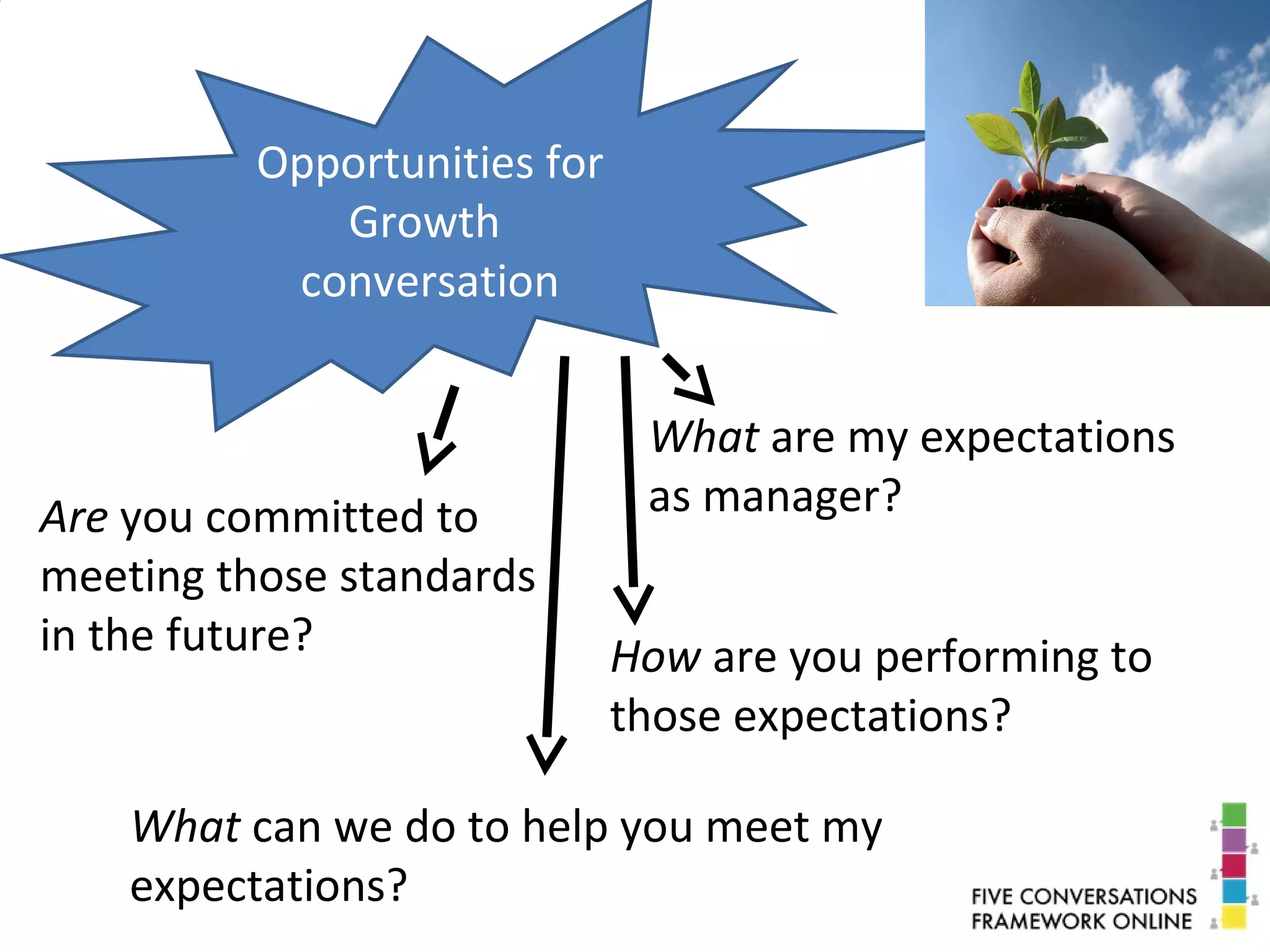 Opportunities for Growth conversation

What are my expectations as manager?

Are you committed to meeting those standards in the future?

How are you performing to those expectations?

What can we do to help you meet my expectations?

FIVE CONVERSATIONS FRAMEWORK ONLINE